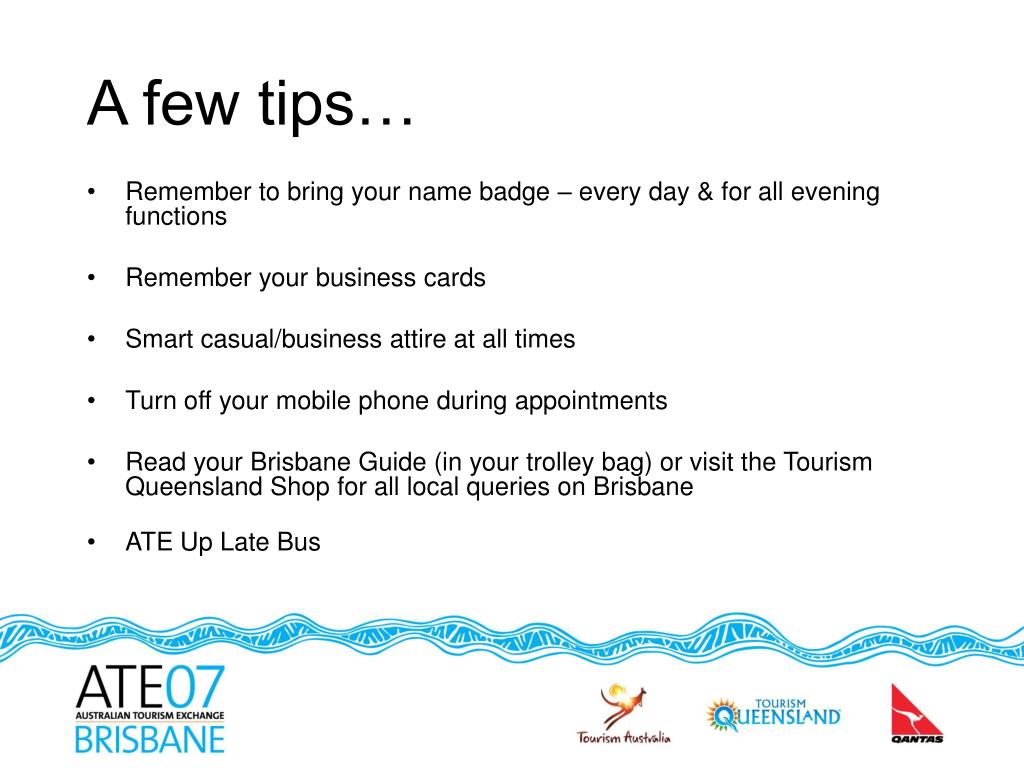 A few tips…

• Remember to bring your name badge – every day & for all evening functions

• Remember your business cards

• Smart casual/business attire at all times

• Turn off your mobile phone during appointments

• Read your Brisbane Guide (in your trolley bag) or visit the Tourism Queensland Shop for all local queries on Brisbane

• ATE Up Late Bus

ATE07
AUSTRALIAN TOURISM EXCHANGE
BRISBANE

Tourism Australia

TOURISM
QUEENSLAND

QANTAS